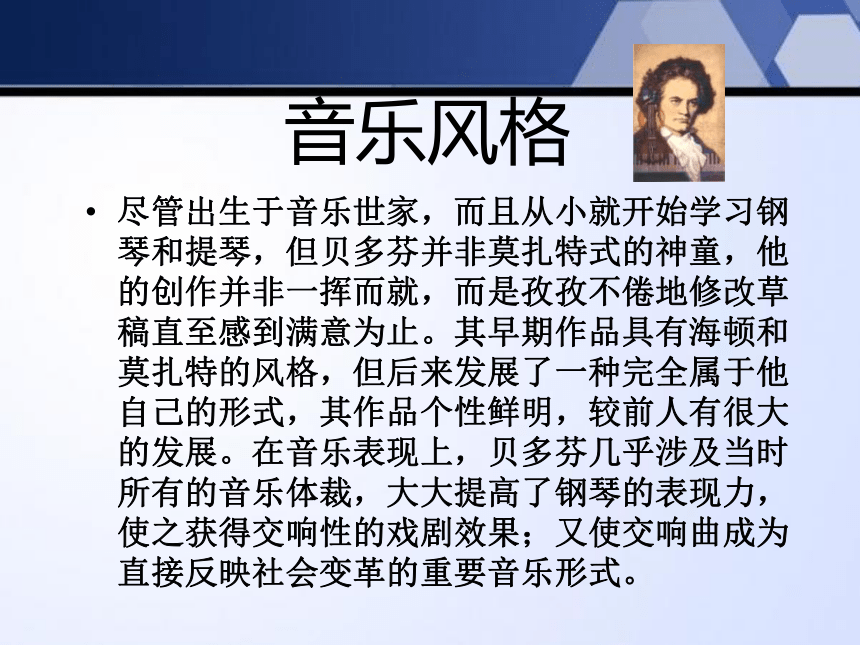 音乐风格

• 尽管出生于音乐世家，而且从小就开始学习钢琴和提琴，但贝多芬并非莫扎特式的神童，他的创作并非一挥而就，而是孜孜不倦地修改草稿直至感到满意为止。其早期作品具有海顿和莫扎特的风格，但后来发展了一种完全属于他自己的形式，其作品个性鲜明，较前人有很大的发展。在音乐表现上，贝多芬几乎涉及当时所有的音乐体裁，大大提高了钢琴的表现力，使之获得交响性的戏剧效果；又使交响曲成为直接反映社会变革的重要音乐形式。